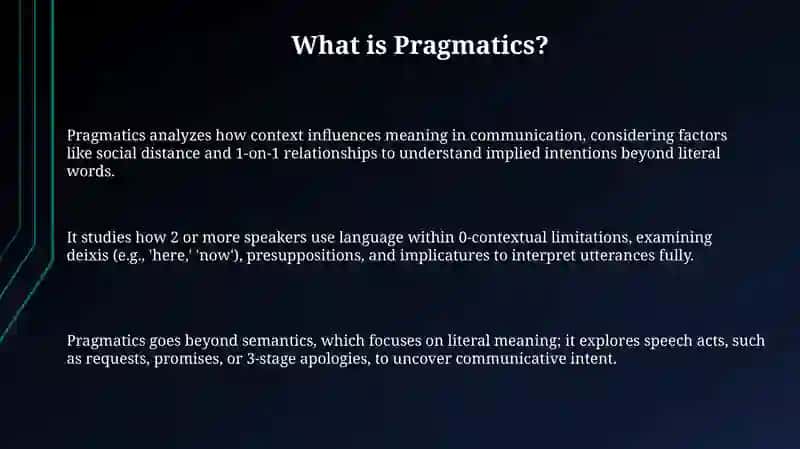 What is Pragmatics?

Pragmatics analyzes how context influences meaning in communication, considering factors like social distance and 1-on-1 relationships to understand implied intentions beyond literal words.

It studies how 2 or more speakers use language within 0-contextual limitations, examining deixis (e.g., 'here,' 'now'), presuppositions, and implicatures to interpret utterances fully.

Pragmatics goes beyond semantics, which focuses on literal meaning; it explores speech acts, such as requests, promises, or 3-stage apologies, to uncover communicative intent.